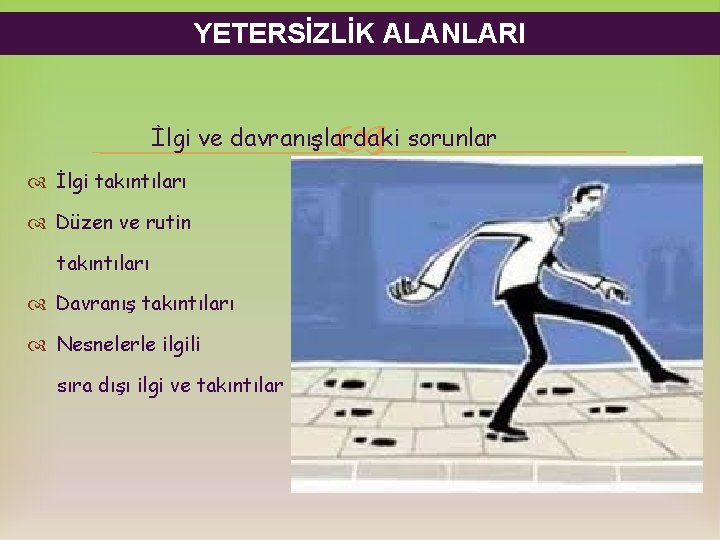 YETERSİZLİK ALANLARI

İlgi ve davranışlardaki sorunlar

İlgi takıntıları

Düzen ve rutin takıntıları

Davranış takıntıları

Nesnelerle ilgili sıra dışı ilgi ve takıntılar